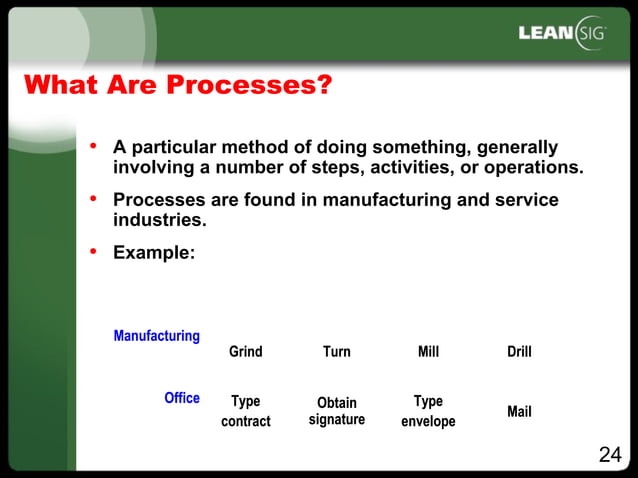 LEAN SIG

What Are Processes?

• A particular method of doing something, generally involving a number of steps, activities, or operations.

• Processes are found in manufacturing and service industries.

• Example:

Manufacturing
Grind
Turn
Mill
Drill

Office
Type contract
Obtain signature
Type envelope
Mail

24